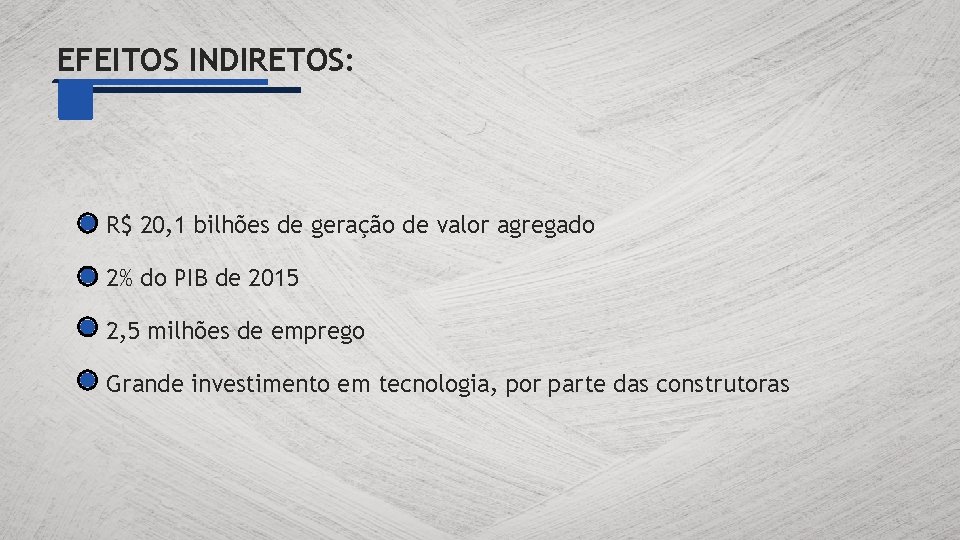 EFEITOS INDIRETOS:

R$ 20,1 bilhões de geração de valor agregado

2% do PIB de 2015

2,5 milhões de emprego

Grande investimento em tecnologia, por parte das construtoras